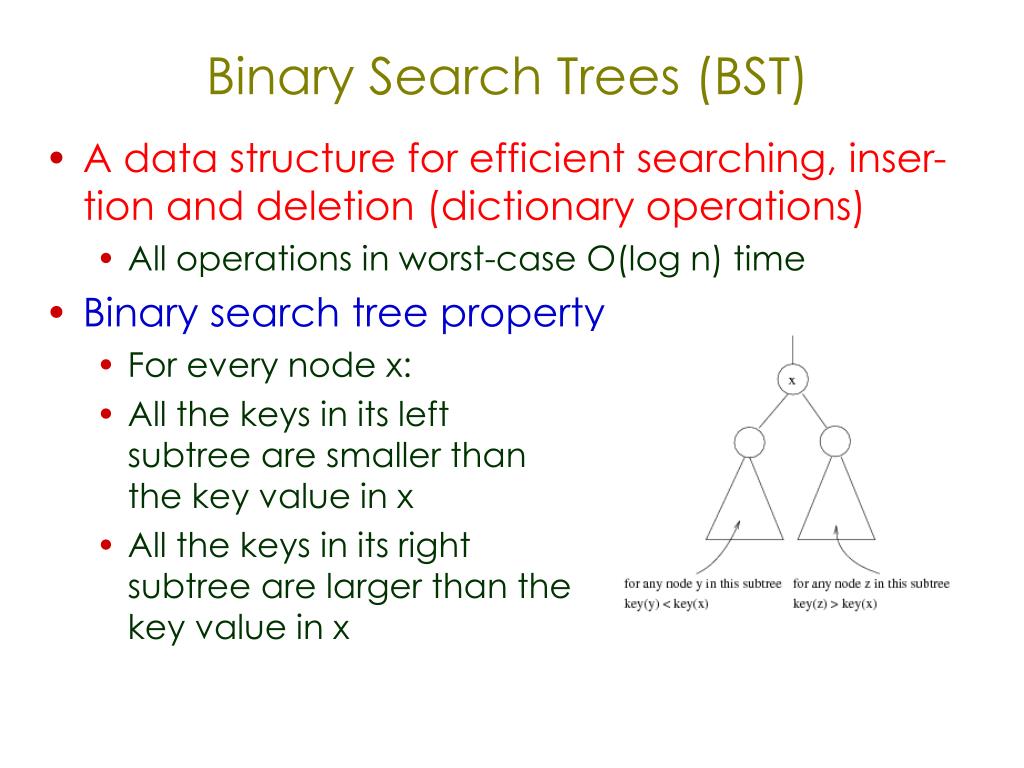 Binary Search Trees (BST)

• A data structure for efficient searching, insertion and deletion (dictionary operations)
  • All operations in worst-case O(log n) time
• Binary search tree property
  • For every node x:
  • All the keys in its left subtree are smaller than the key value in x
  • All the keys in its right subtree are larger than the key value in x

x

for any node y in this subtree
key(y) < key(x)

for any node z in this subtree
key(z) > key(x)